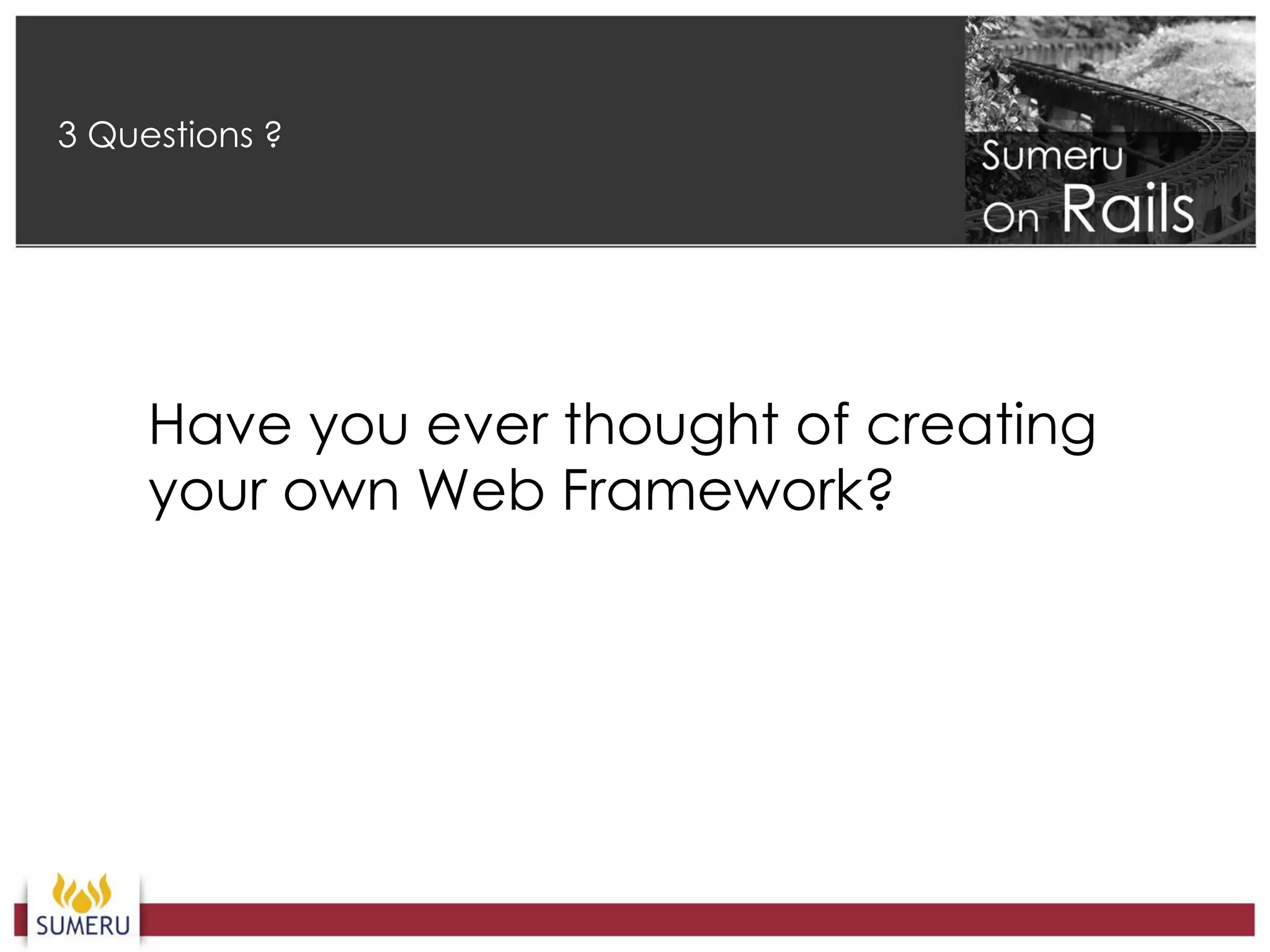 3 Questions ?

Sumeru On Rails

Have you ever thought of creating your own Web Framework?

SUMERU